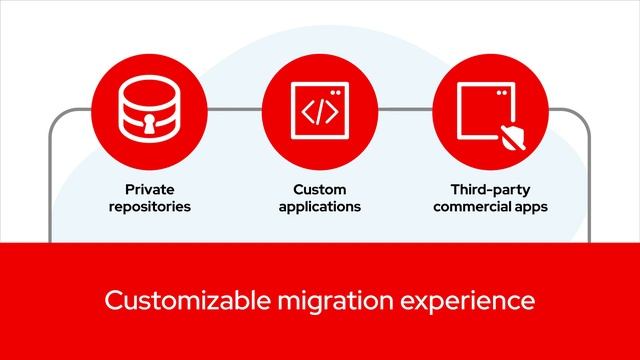 Private repositories

Custom applications

Third-party commercial apps

Customizable migration experience